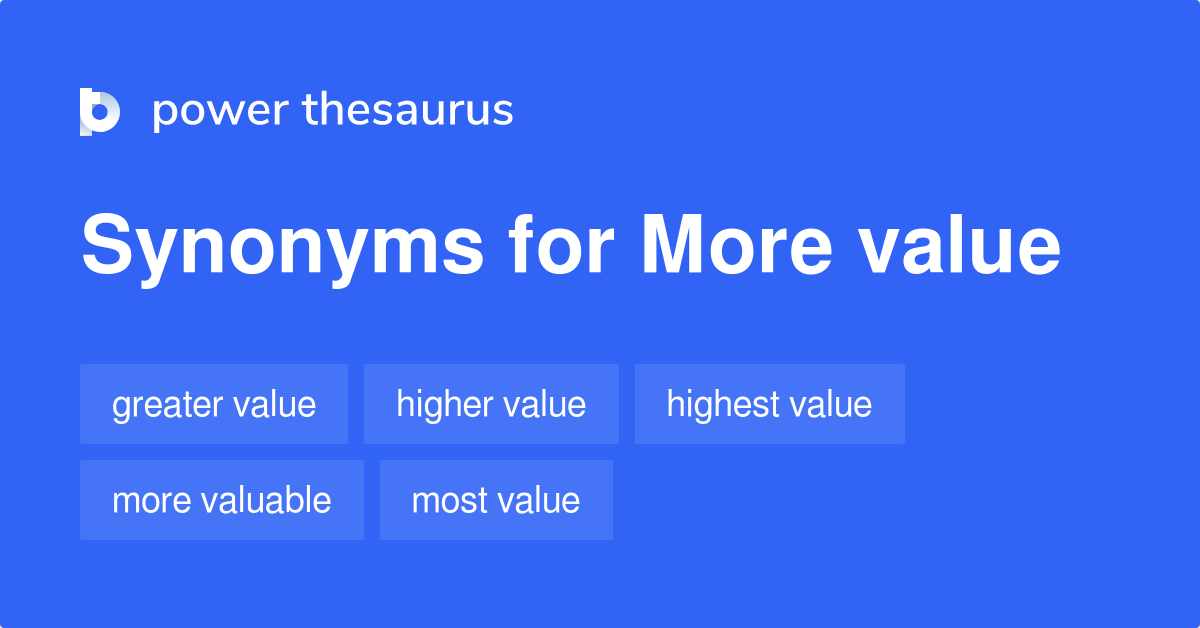 power thesaurus

Synonyms for More value

greater value

higher value

highest value

more valuable

most value